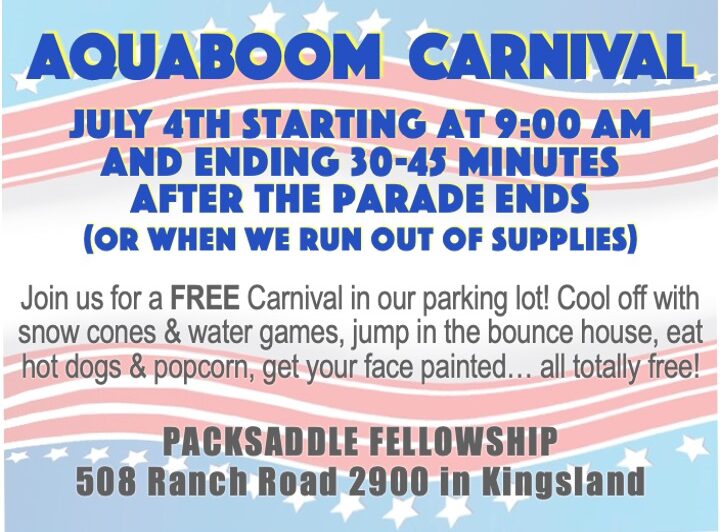 AQUABOOM CARNIVAL

JULY 4TH STARTING AT 9:00 AM AND ENDING 30-45 MINUTES AFTER THE PARADE ENDS (OR WHEN WE RUN OUT OF SUPPLIES)

Join us for a FREE Carnival in our parking lot! Cool off with snow cones & water games, jump in the bounce house, eat hot dogs & popcorn, get your face painted… all totally free!

PACKSADDLE FELLOWSHIP
508 Ranch Road 2900 in Kingsland